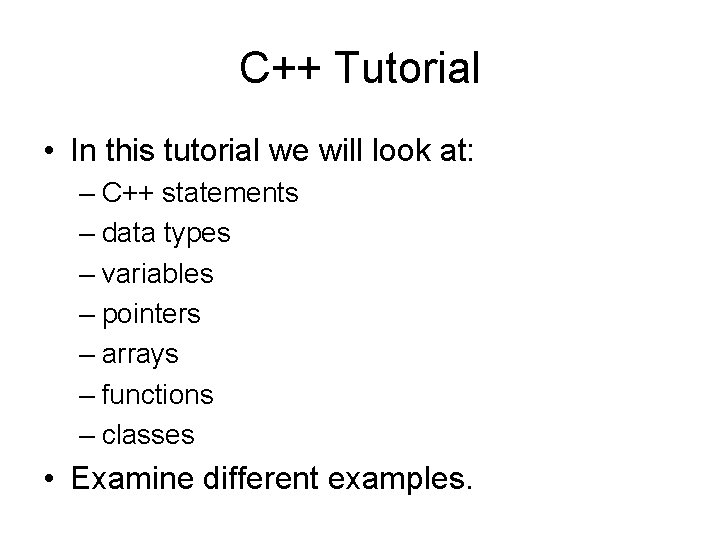 C++ Tutorial

• In this tutorial we will look at:
– C++ statements
– data types
– variables
– pointers
– arrays
– functions
– classes
• Examine different examples.